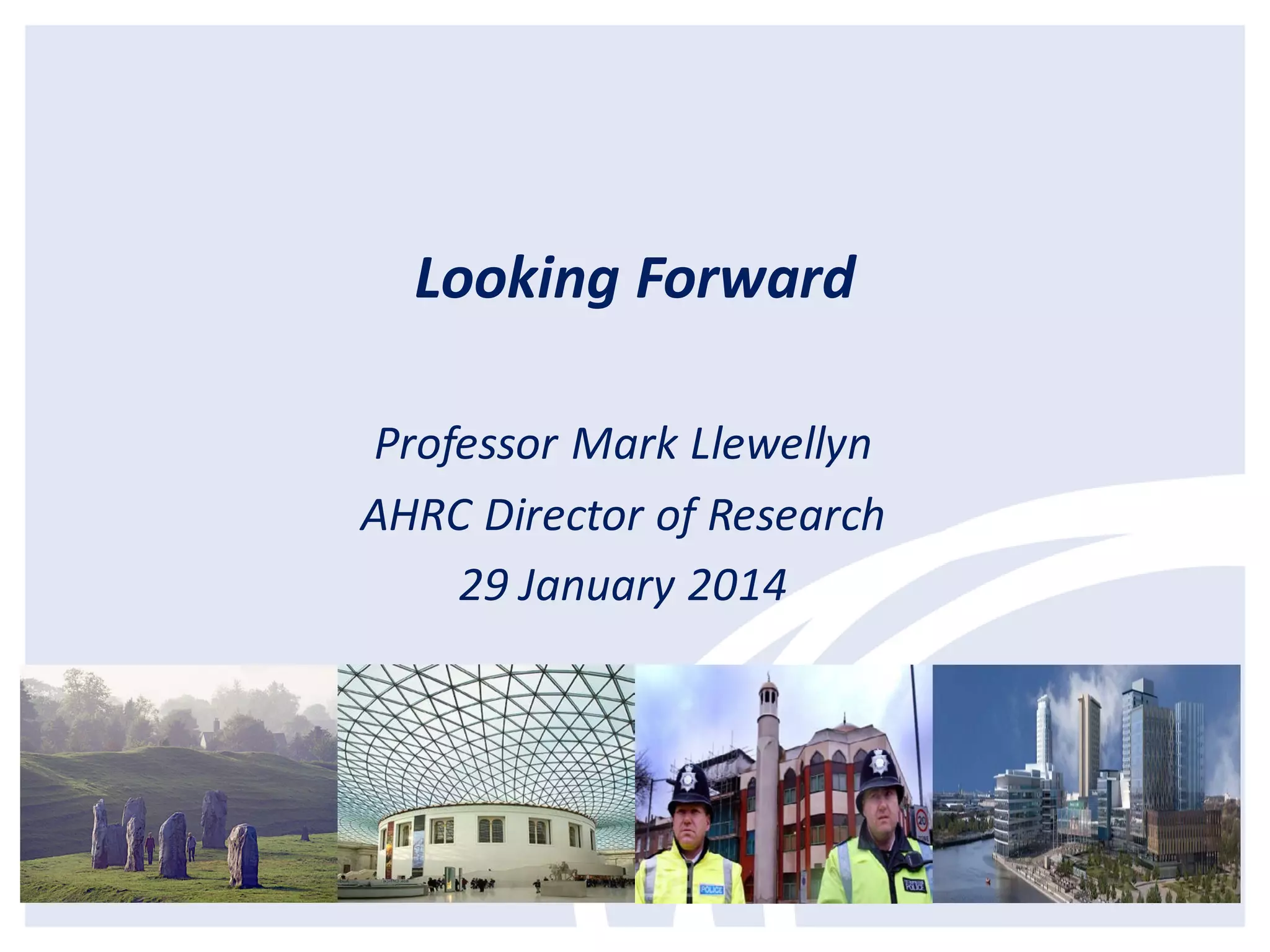 Looking Forward

Professor Mark Llewellyn
AHRC Director of Research
29 January 2014

POLICE

POLICE

20